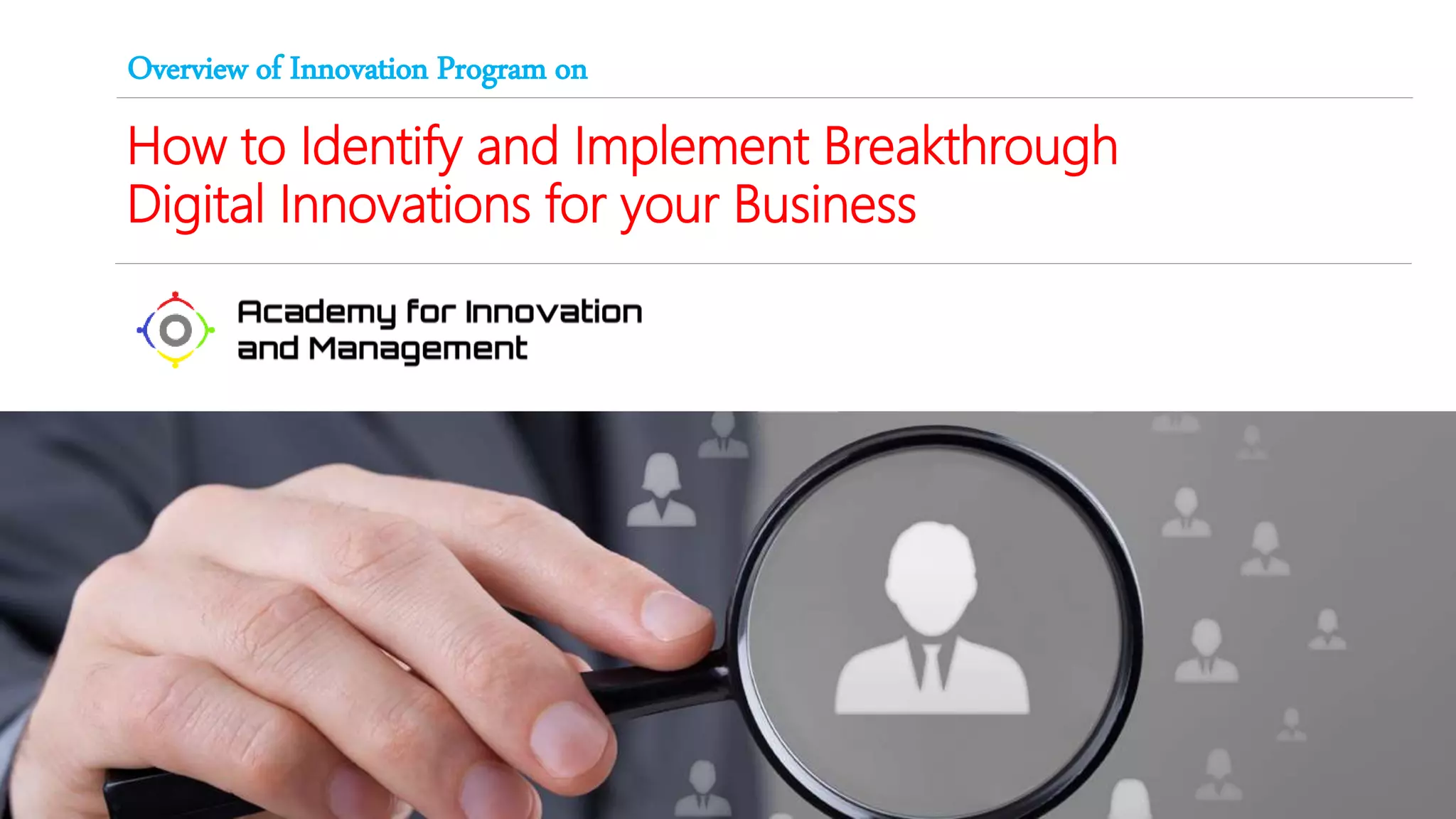 Overview of Innovation Program on

How to Identify and Implement Breakthrough Digital Innovations for your Business

Academy for Innovation and Management